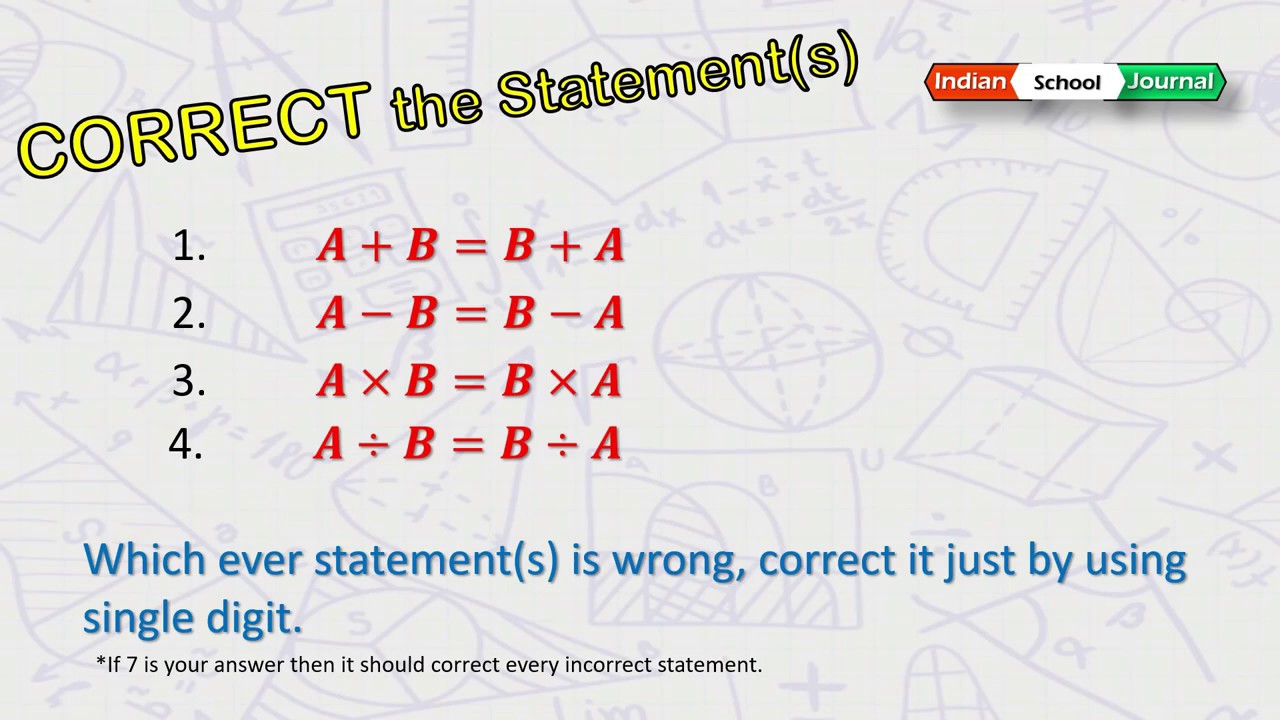 CORRECT the Statement(s)

Indian School Journal

1. $A + B = B + A$
2. $A - B = B - A$
3. $A \times B = B \times A$
4. $A \div B = B \div A$

Which ever statement(s) is wrong, correct it just by using single digit.

*If 7 is your answer then it should correct every incorrect statement.